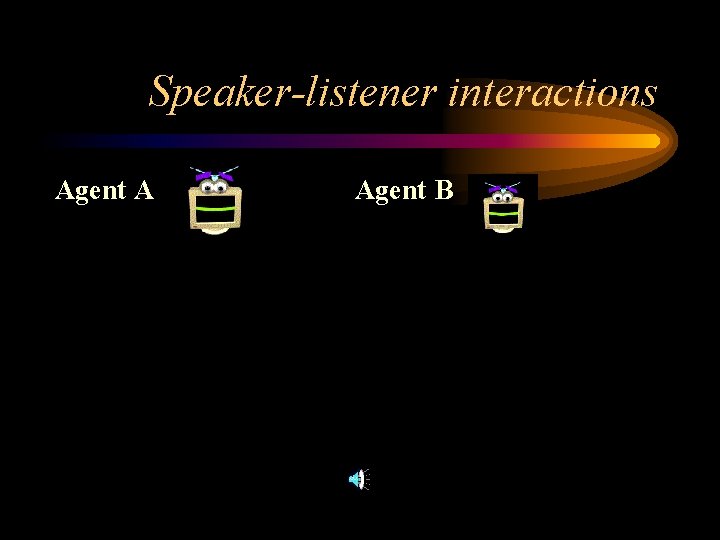 Speaker-listener interactions

Agent A

Agent B